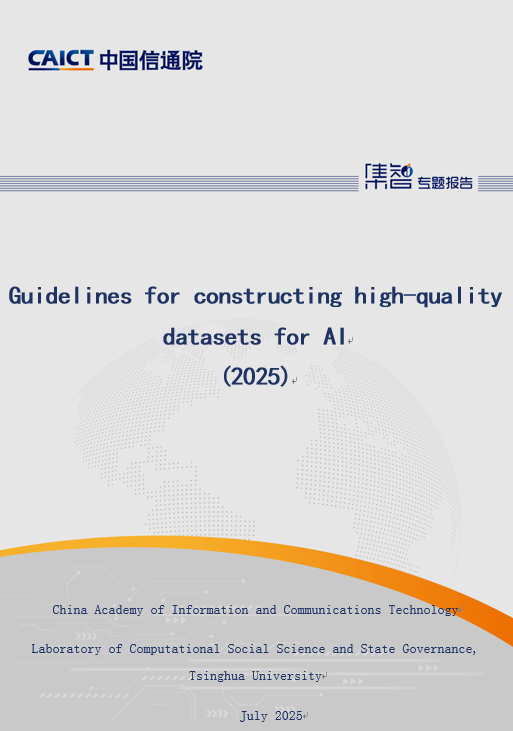 CAICT 中国信通院

集智 专题报告

Guidelines for constructing high-quality datasets for AI

(2025)

China Academy of Information and Communications Technology

Laboratory of Computational Social Science and State Governance, Tsinghua University

July 2025